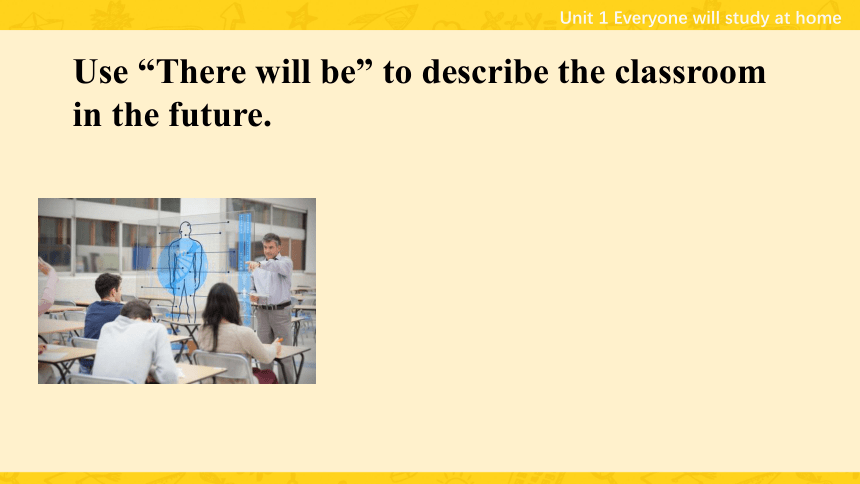 Unit 1 Everyone will study at home

Use “There will be” to describe the classroom in the future.